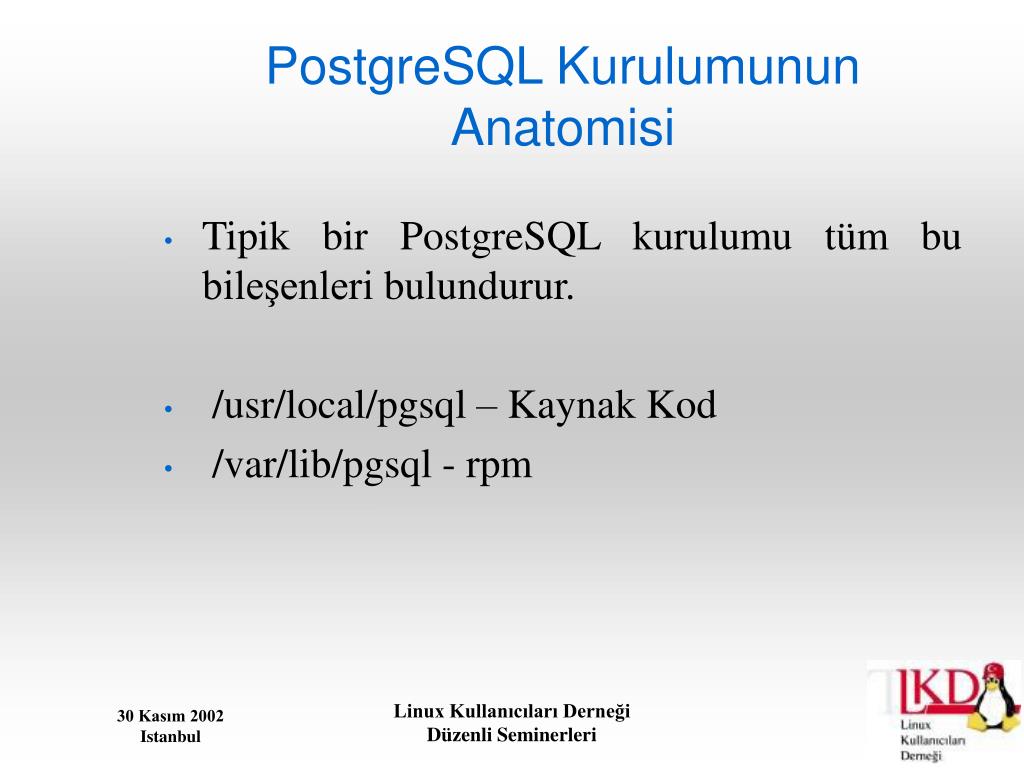 PostgreSQL Kurulumunun Anatomisi

• Tipik bir PostgreSQL kurulumu tüm bu bileşenleri bulundurur.

• /usr/local/pgsql – Kaynak Kod
• /var/lib/pgsql - rpm

30 Kasım 2002
Istanbul

Linux Kullanıcıları Derneği
Düzenli Seminerleri

LKD
Linux
Kullanıcıları
Derneği